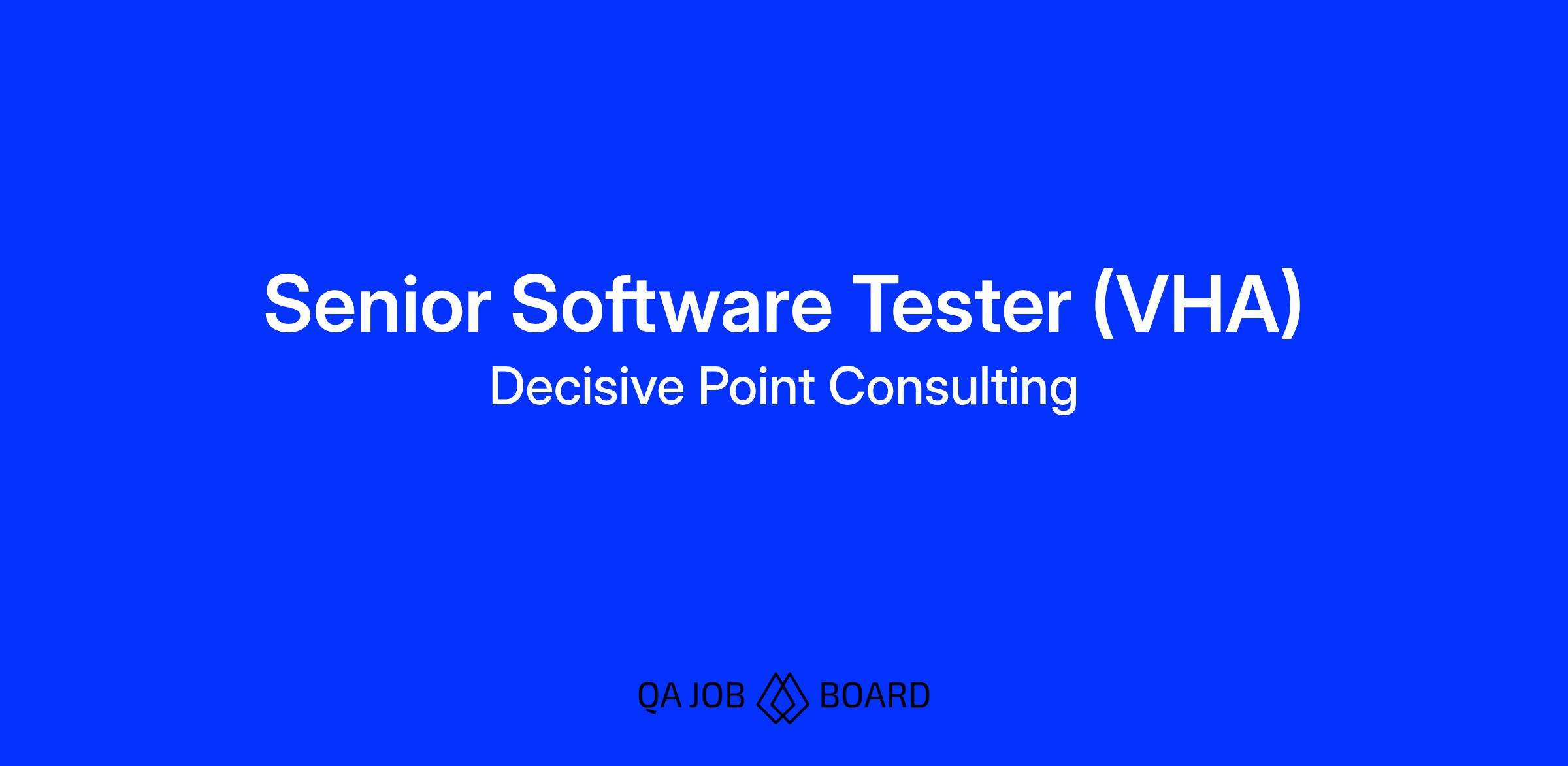 Senior Software Tester (VHA)
Decisive Point Consulting

QA JOB BOARD